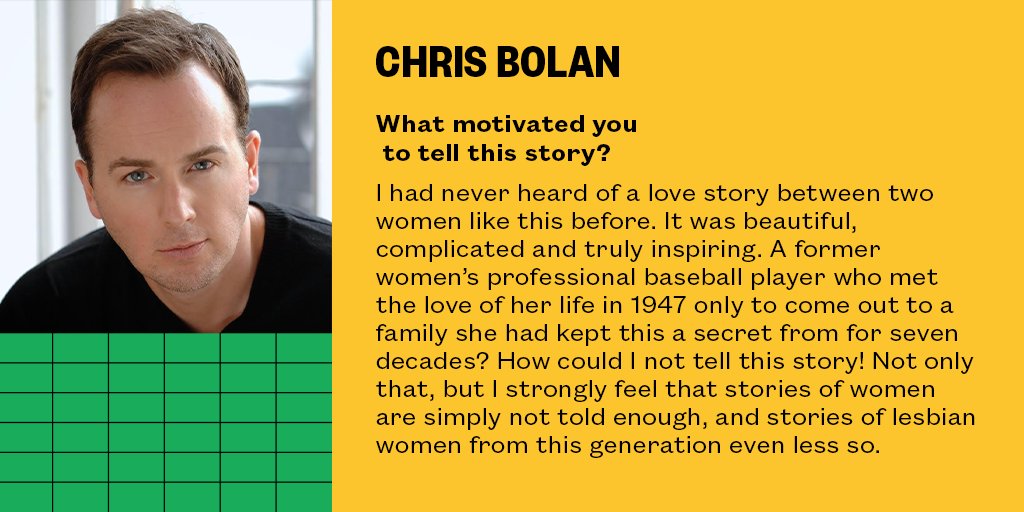 CHRIS BOLAN

What motivated you to tell this story?

I had never heard of a love story between two women like this before. It was beautiful, complicated and truly inspiring. A former women's professional baseball player who met the love of her life in 1947 only to come out to a family she had kept this a secret from for seven decades? How could I not tell this story! Not only that, but I strongly feel that stories of women are simply not told enough, and stories of lesbian women from this generation even less so.